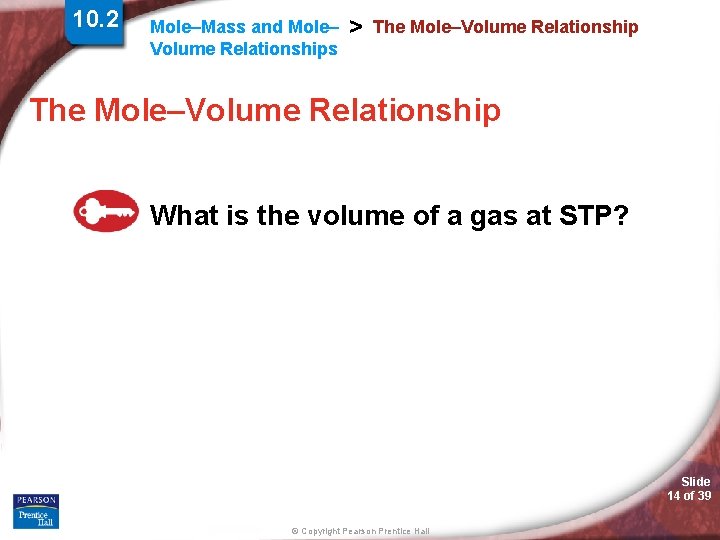 10.2

Mole–Mass and Mole–Volume Relationships > The Mole–Volume Relationship

The Mole–Volume Relationship

What is the volume of a gas at STP?

PEARSON
Prentice Hall

© Copyright Pearson Prentice Hall

Slide 14 of 39